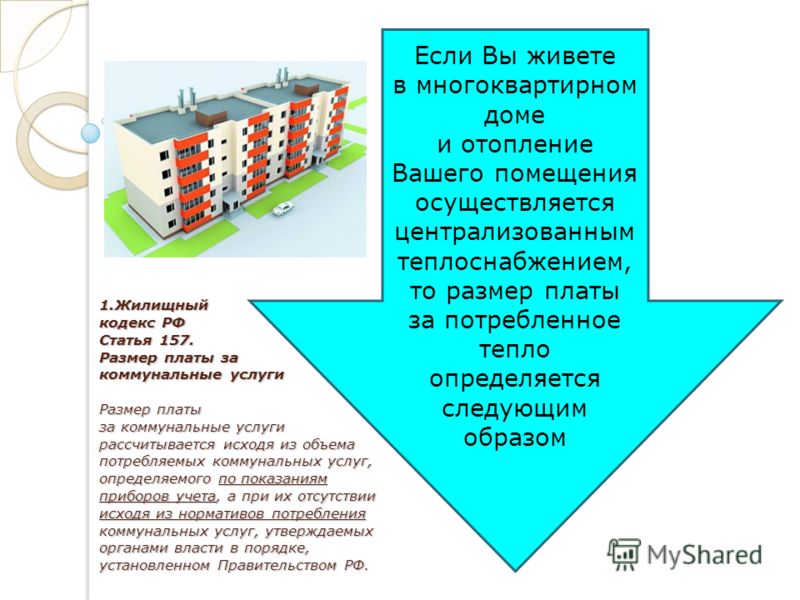 Если Вы живете в многоквартирном доме и отопление Вашего помещения осуществляется централизованным теплоснабжением, то размер платы за потребленное тепло определяется следующим образом

1.Жилищный кодекс РФ
Статья 157.
Размер платы за коммунальные услуги

Размер платы за коммунальные услуги рассчитывается исходя из объема потребляемых коммунальных услуг, определяемого по показаниям приборов учета, а при их отсутствии исходя из нормативов потребления коммунальных услуг, утверждаемых органами власти в порядке, установленном Правительством РФ.

MyShared